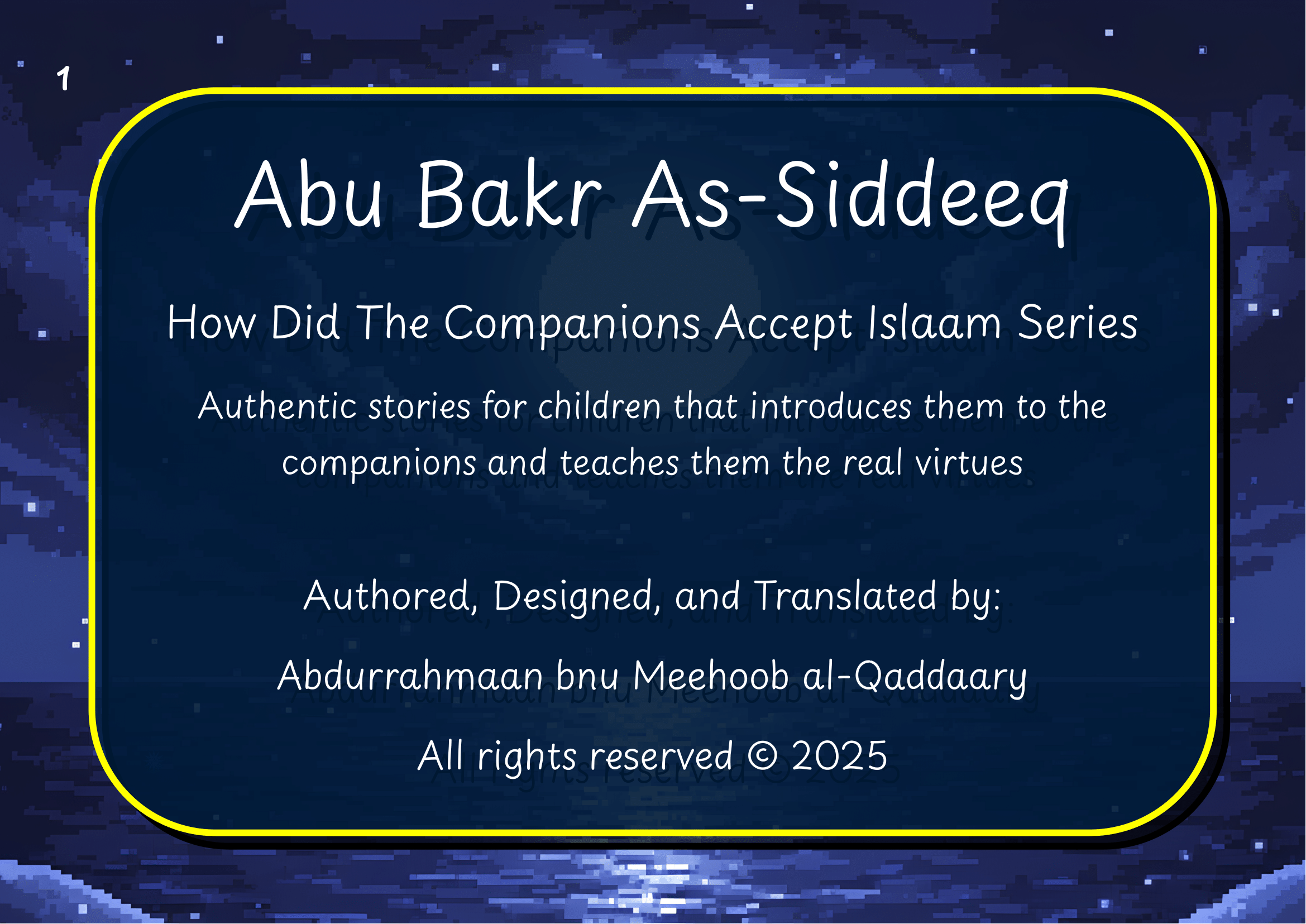 1

Abu Bakr As-Siddeeq

How Did The Companions Accept Islaam Series

Authentic stories for children that introduces them to the companions and teaches them the real virtues

Authored, Designed, and Translated by:

Abdurrahmaan bnu Meehoob al-Qaddaary

All rights reserved © 2025